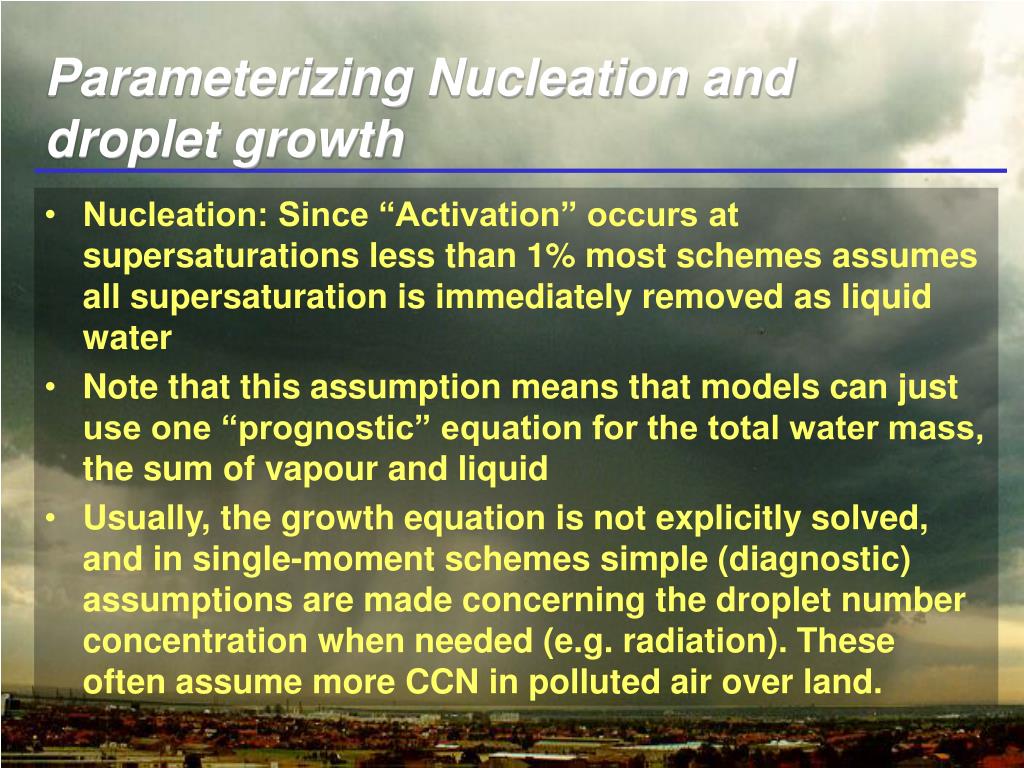 Parameterizing Nucleation and droplet growth

• Nucleation: Since “Activation” occurs at supersaturations less than 1% most schemes assumes all supersaturation is immediately removed as liquid water

• Note that this assumption means that models can just use one “prognostic” equation for the total water mass, the sum of vapour and liquid

• Usually, the growth equation is not explicitly solved, and in single-moment schemes simple (diagnostic) assumptions are made concerning the droplet number concentration when needed (e.g. radiation). These often assume more CCN in polluted air over land.